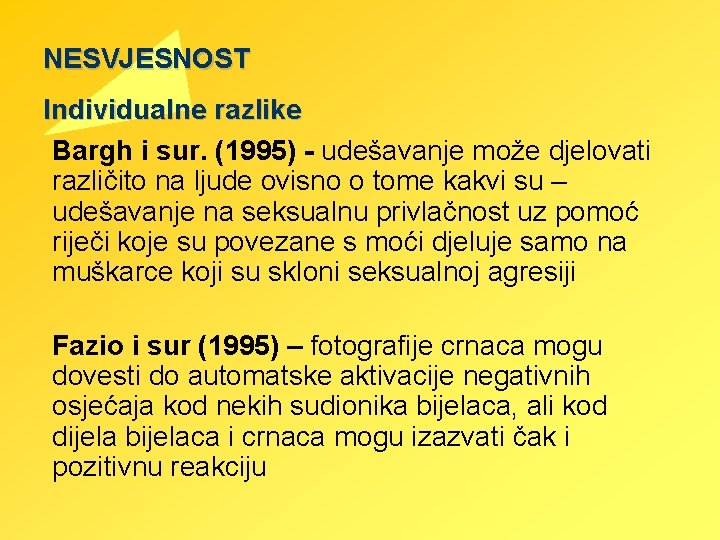 NESVJESNOST

Individualne razlike

Bargh i sur. (1995) - udešavanje može djelovati različito na ljude ovisno o tome kakvi su – udešavanje na seksualnu privlačnost uz pomoć riječi koje su povezane s moći djeluje samo na muškarce koji su skloni seksualnoj agresiji

Fazio i sur (1995) – fotografije crnaca mogu dovesti do automatske aktivacije negativnih osjećaja kod nekih sudionika bijelaca, ali kod dijela bijelaca i crnaca mogu izazvati čak i pozitivnu reakciju